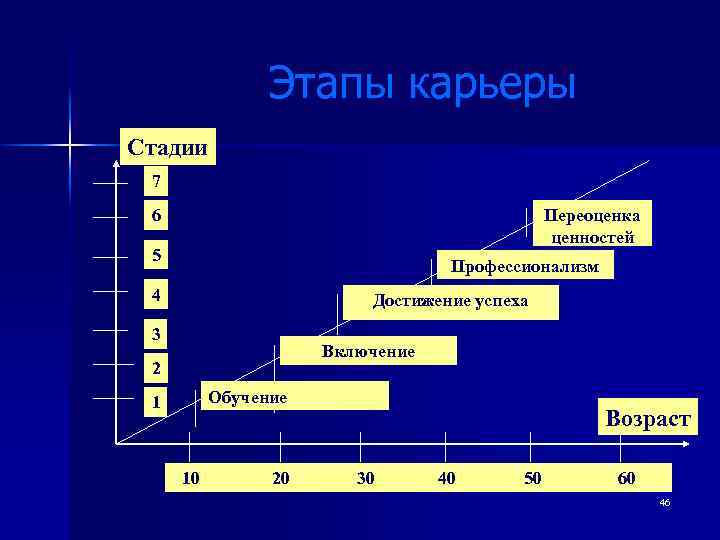 Этапы карьеры

Стадии

7
6
5
4
3
2
1

Переоценка ценностей

Профессионализм

Достижение успеха

Включение

Обучение

Возраст

10 20 30 40 50 60

46